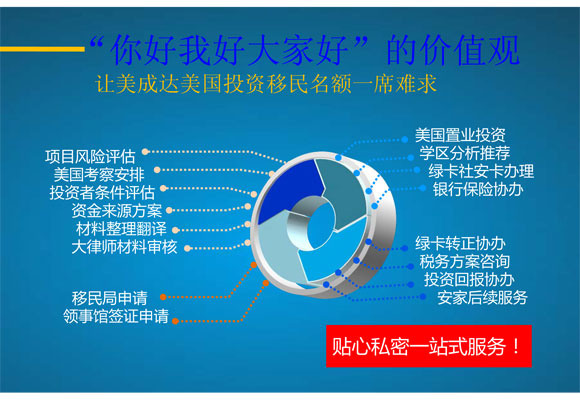 “你好我好大家好”的价值观

让美成达美国投资移民名额一席难求

项目风险评估
美国考察安排
投资者条件评估
资金来源方案
材料整理翻译
大律师材料审核

移民局申请
领事馆签证申请

美国置业投资
学区分析推荐
绿卡社安卡办理
银行保险协办

绿卡转正协办
税务方案咨询
投资回报协办
安家后续服务

贴心私密一站式服务！